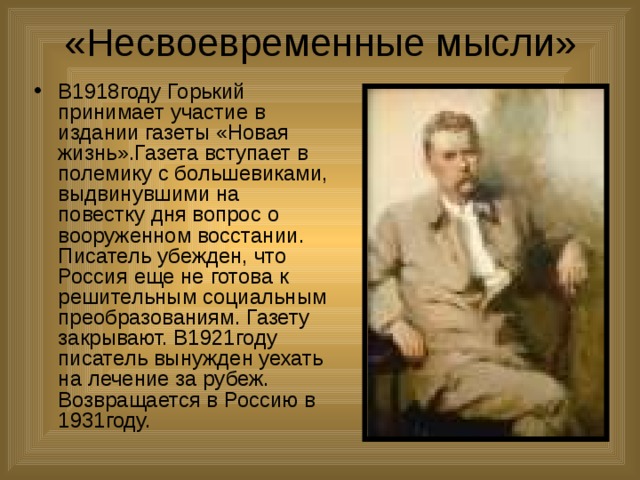 «Несвоевременные мысли»

• В1918году Горький принимает участие в издании газеты «Новая жизнь».Газета вступает в полемику с большевиками, выдвинувшими на повестку дня вопрос о вооруженном восстании. Писатель убежден, что Россия еще не готова к решительным социальным преобразованиям. Газету закрывают. В1921году писатель вынужден уехать на лечение за рубеж. Возвращается в Россию в 1931году.